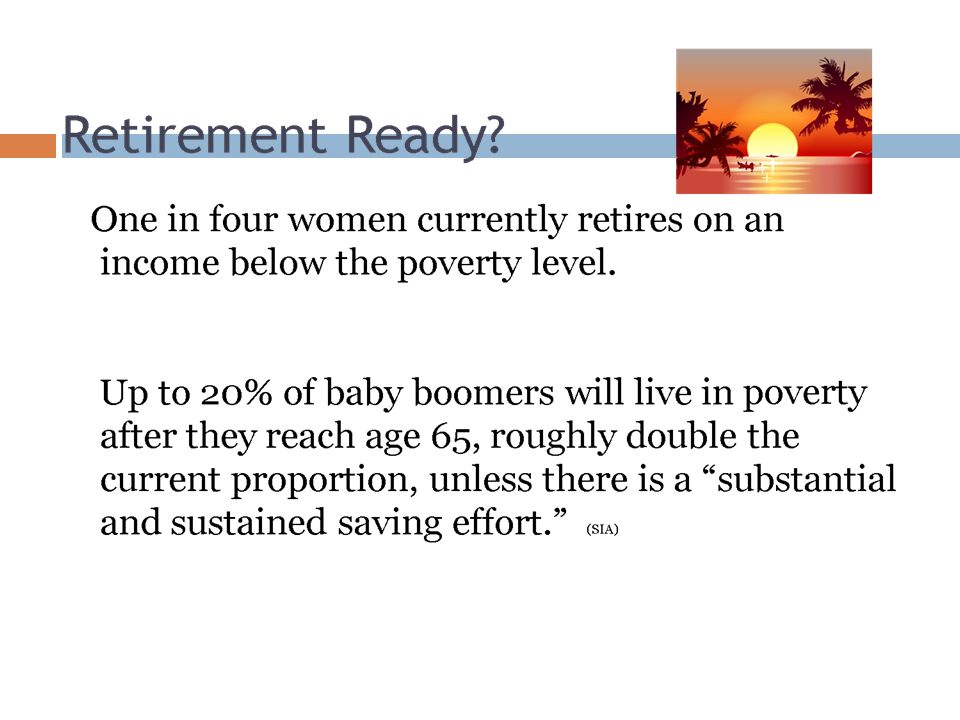 Retirement Ready?

One in four women currently retires on an income below the poverty level.

Up to 20% of baby boomers will live in poverty after they reach age 65, roughly double the current proportion, unless there is a “substantial and sustained saving effort.” (SIA)